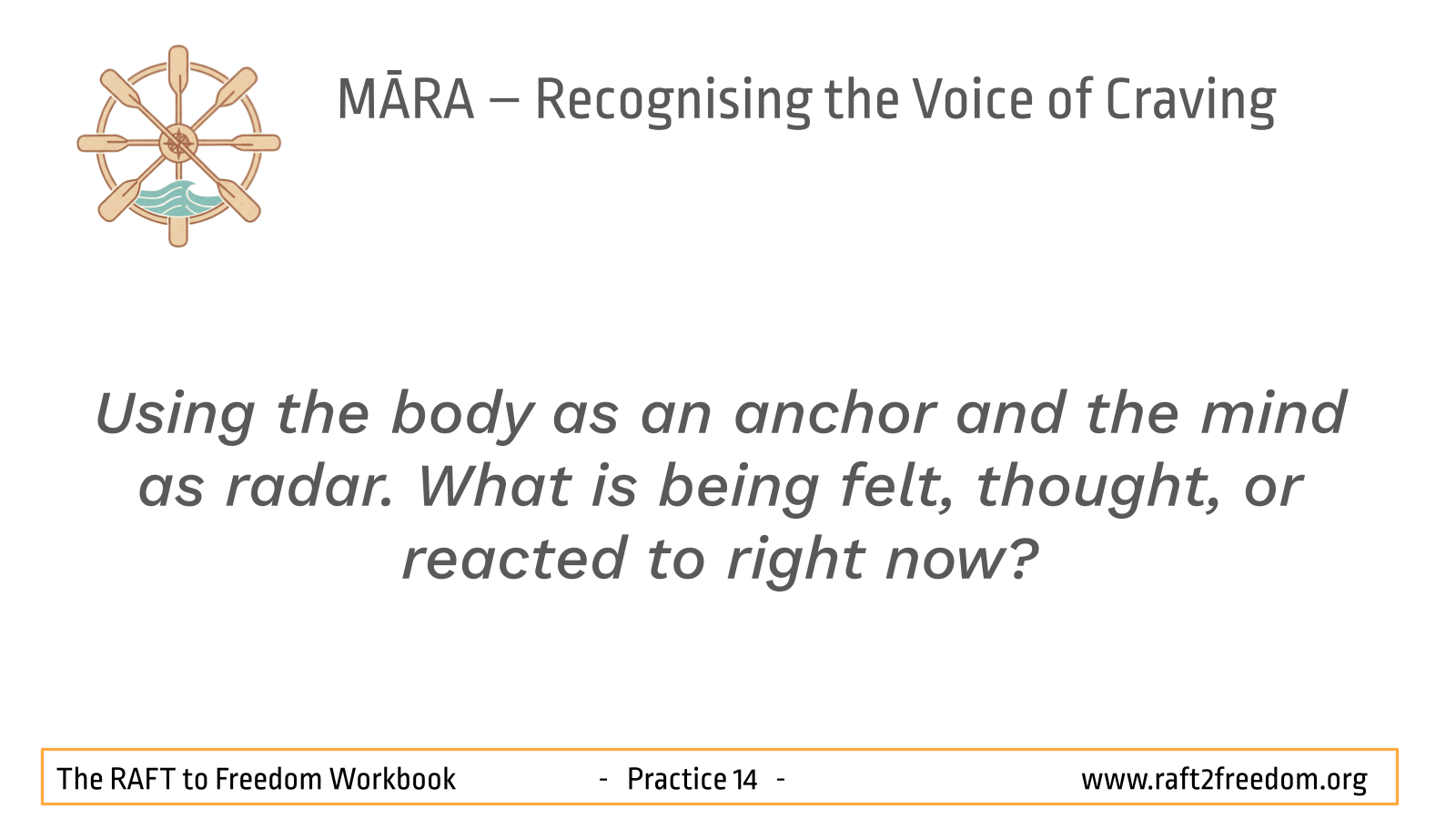 MĀRA – Recognising the Voice of Craving

Using the body as an anchor and the mind as radar. What is being felt, thought, or reacted to right now?

The RAFT to Freedom Workbook - Practice 14 - www.raft2freedom.org